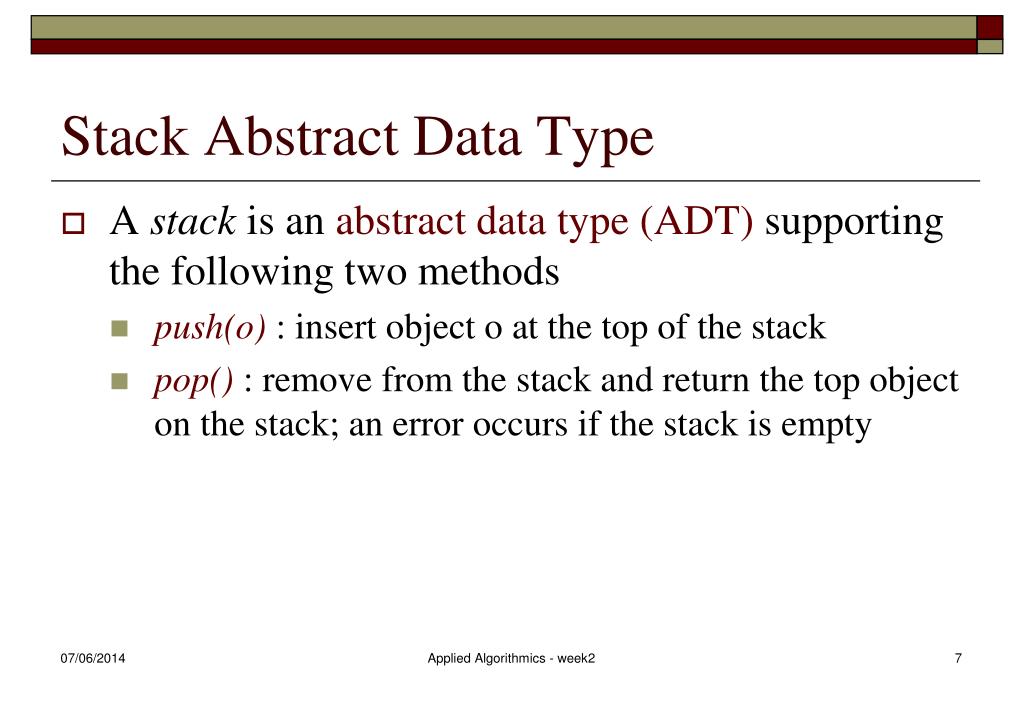 Stack Abstract Data Type

A stack is an abstract data type (ADT) supporting the following two methods

push(o) : insert object o at the top of the stack

pop() : remove from the stack and return the top object on the stack; an error occurs if the stack is empty

07/06/2014

Applied Algorithmics - week2

7